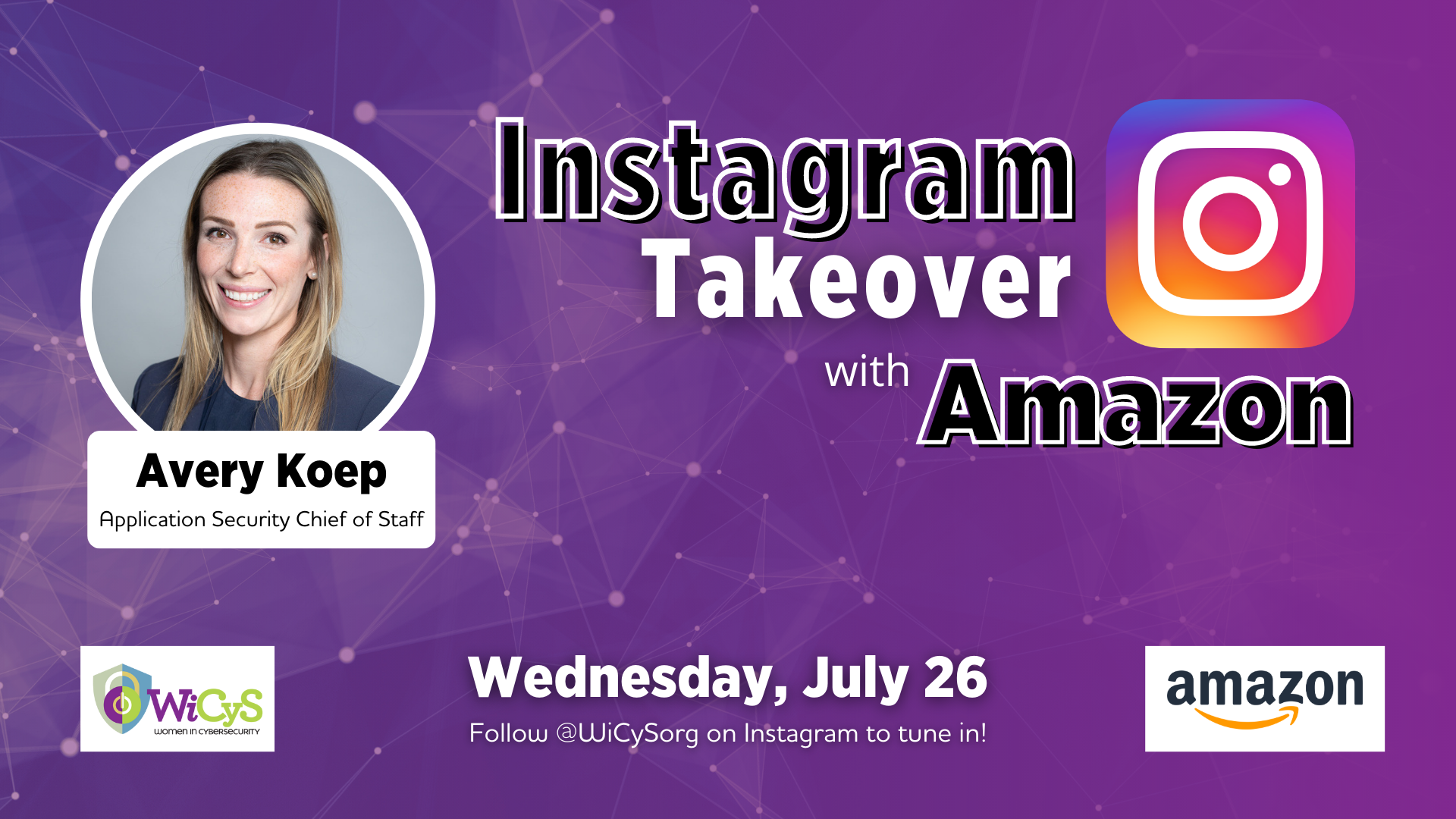 Instagram Takeover with Amazon

Avery Koep
Application Security Chief of Staff

WiCyS
WOMEN IN CYBERSECURITY

Wednesday, July 26
Follow @WiCySorg on Instagram to tune in!

amazon